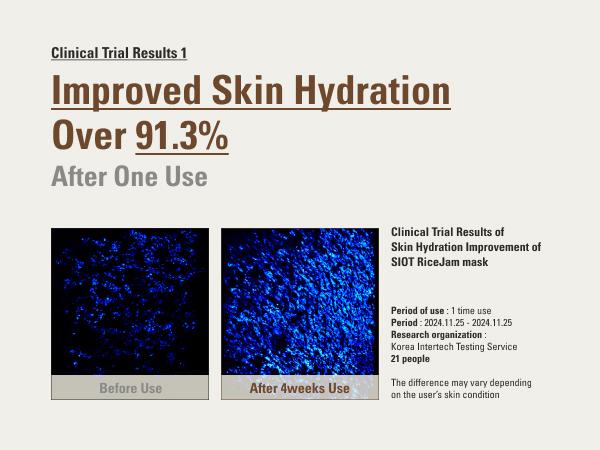 Clinical Trial Results 1

Improved Skin Hydration Over 91.3%

After One Use

Before Use

After 4weeks Use

Clinical Trial Results of Skin Hydration Improvement of SIOT RiceJam mask

Period of use : 1 time use
Period : 2024.11.25 - 2024.11.25
Research organization : Korea Intertech Testing Service
21 people

The difference may vary depending on the user's skin condition